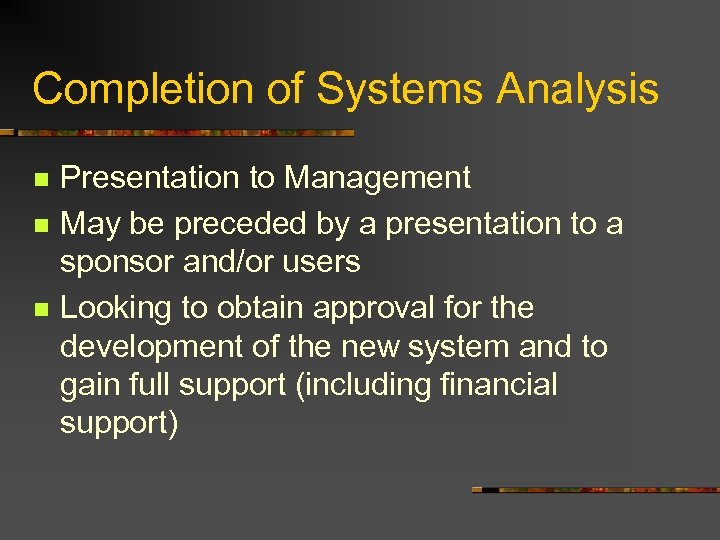 Completion of Systems Analysis

- Presentation to Management
- May be preceded by a presentation to a sponsor and/or users
- Looking to obtain approval for the development of the new system and to gain full support (including financial support)